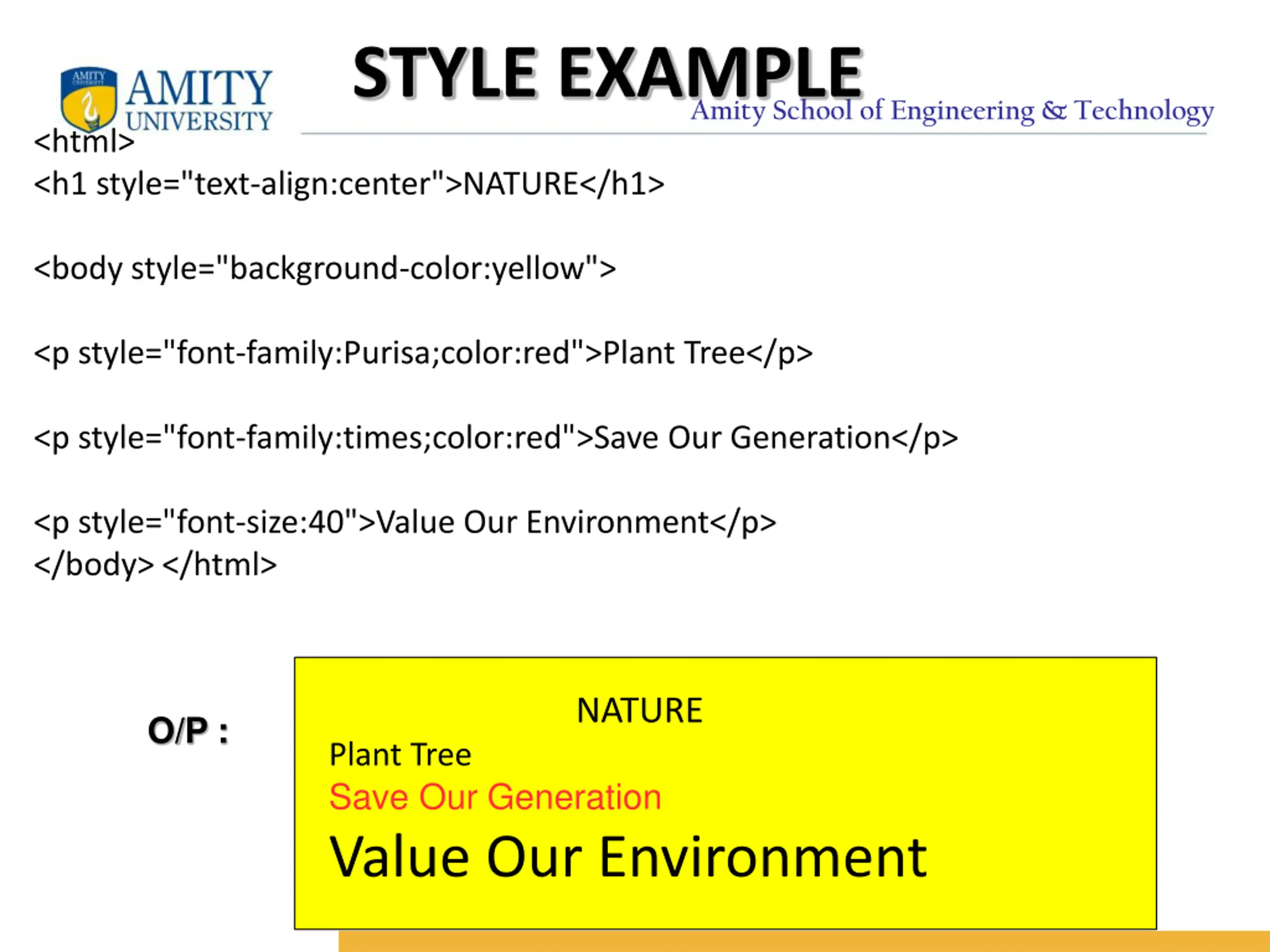 AMITY UNIVERSITY

STYLE EXAMPLE

Amity School of Engineering & Technology

<html>
<h1 style="text-align:center">NATURE</h1>

<body style="background-color:yellow">

<p style="font-family:Purisa;color:red">Plant Tree</p>

<p style="font-family:times;color:red">Save Our Generation</p>

<p style="font-size:40">Value Our Environment</p>
</body> </html>

O/P :

NATURE

Plant Tree

Save Our Generation

Value Our Environment